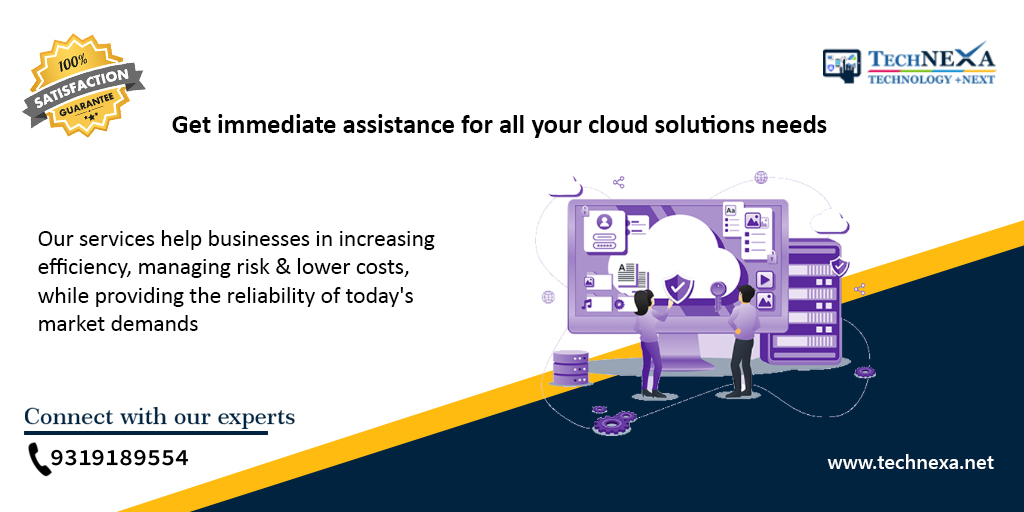 100%
SATISFACTION
GUARANTEE

TECHNEXA
TECHNOLOGY +NEXT

Get immediate assistance for all your cloud solutions needs

Our services help businesses in increasing efficiency, managing risk & lower costs, while providing the reliability of today's market demands

Connect with our experts

9319189554

www.technexa.net